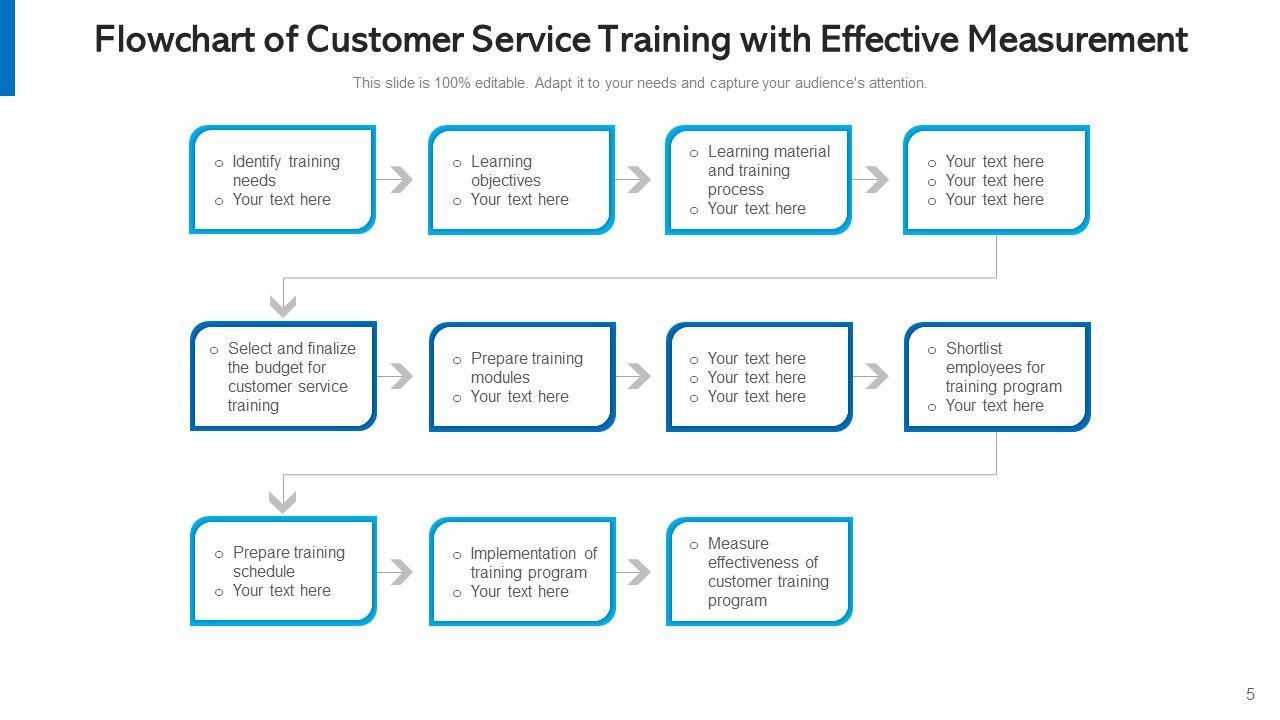 Flowchart of Customer Service Training with Effective Measurement

This slide is 100% editable. Adapt it to your needs and capture your audience's attention.

o Identify training needs
o Your text here

o Learning objectives
o Your text here

o Learning material and training process
o Your text here

o Your text here
o Your text here
o Your text here

o Select and finalize the budget for customer service training

o Prepare training modules
o Your text here

o Your text here
o Your text here
o Your text here

o Shortlist employees for training program
o Your text here

o Prepare training schedule
o Your text here

o Implementation of training program
o Your text here

o Measure effectiveness of customer training program

5